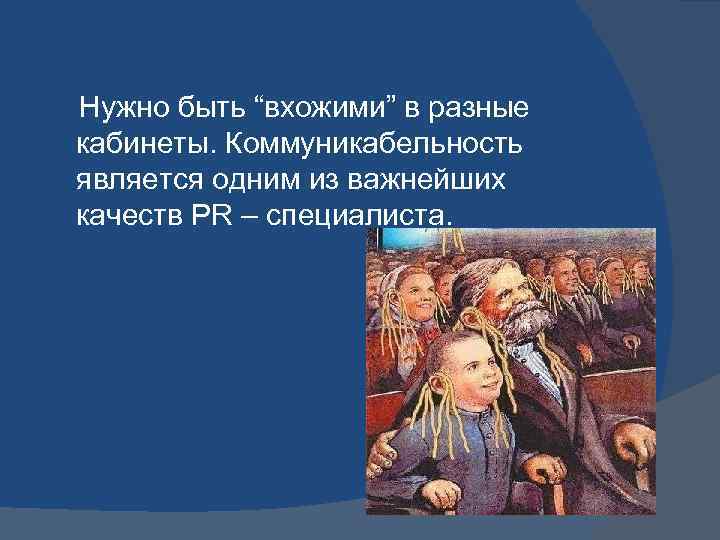 Нужно быть “вхожими” в разные кабинеты. Коммуникабельность является одним из важнейших качеств PR – специалиста.